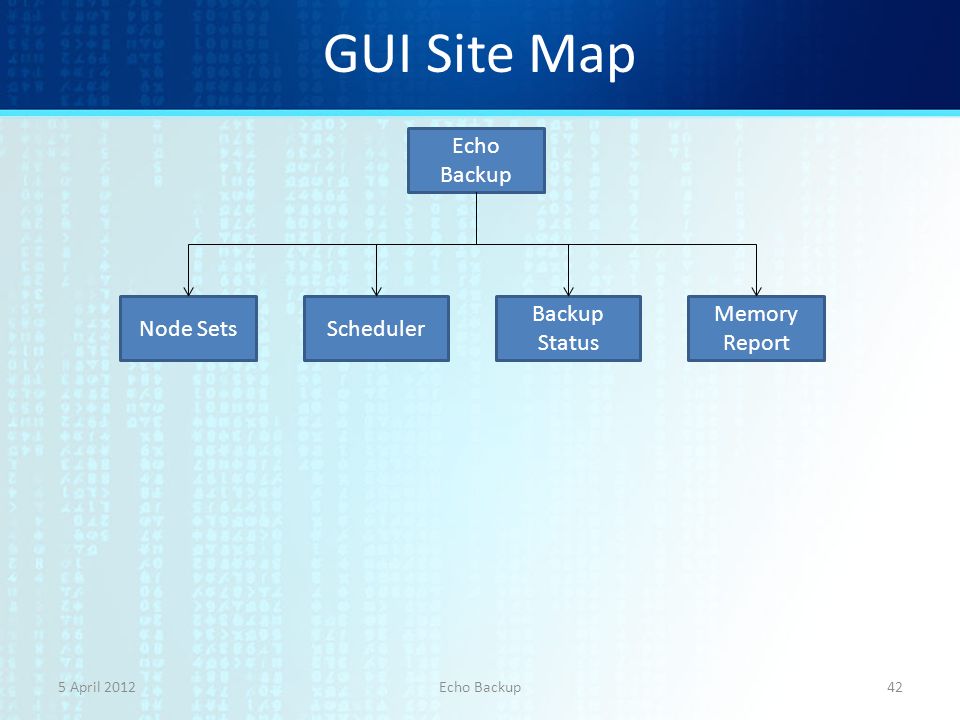 GUI Site Map

Echo Backup

Node Sets

Scheduler

Backup Status

Memory Report

5 April 2012

Echo Backup

42